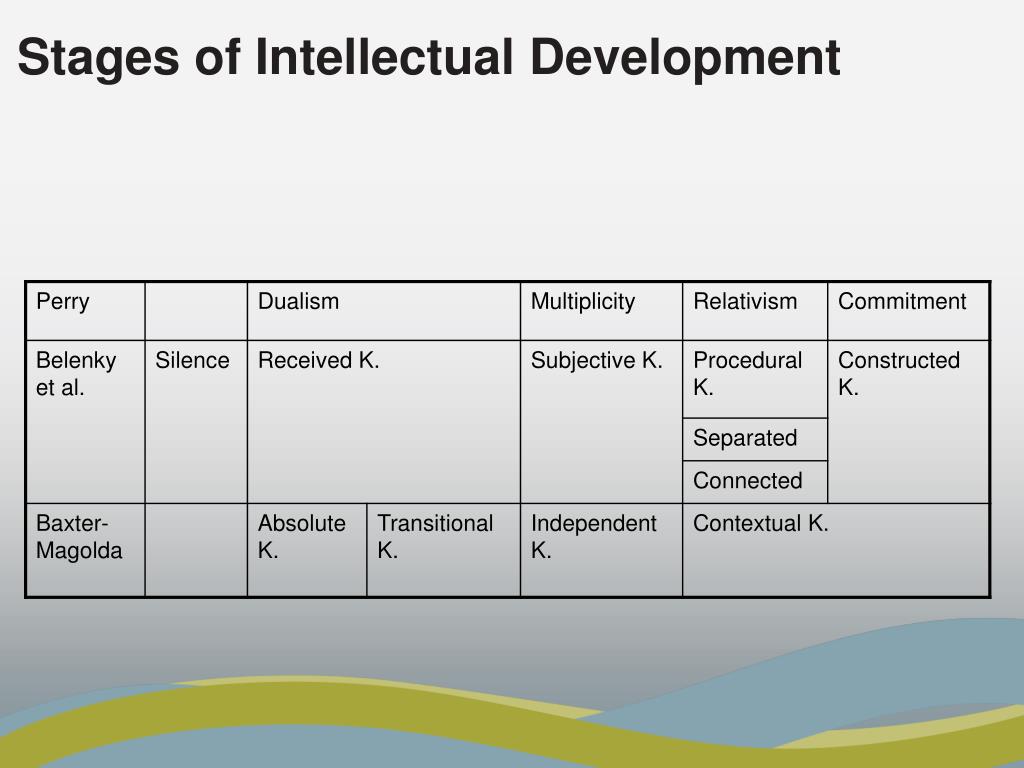 Stages of Intellectual Development

| Perry | | Dualism | | Multiplicity | Relativism | Commitment |
|---|---|---|---|---|---|---|
| Belenky et al. | Silence | Received K. | | Subjective K. | Procedural K. | Constructed K. |
| | | | | | Separated | |
| | | | | | Connected | |
| Baxter-Magolda | | Absolute K. | Transitional K. | Independent K. | Contextual K. | |